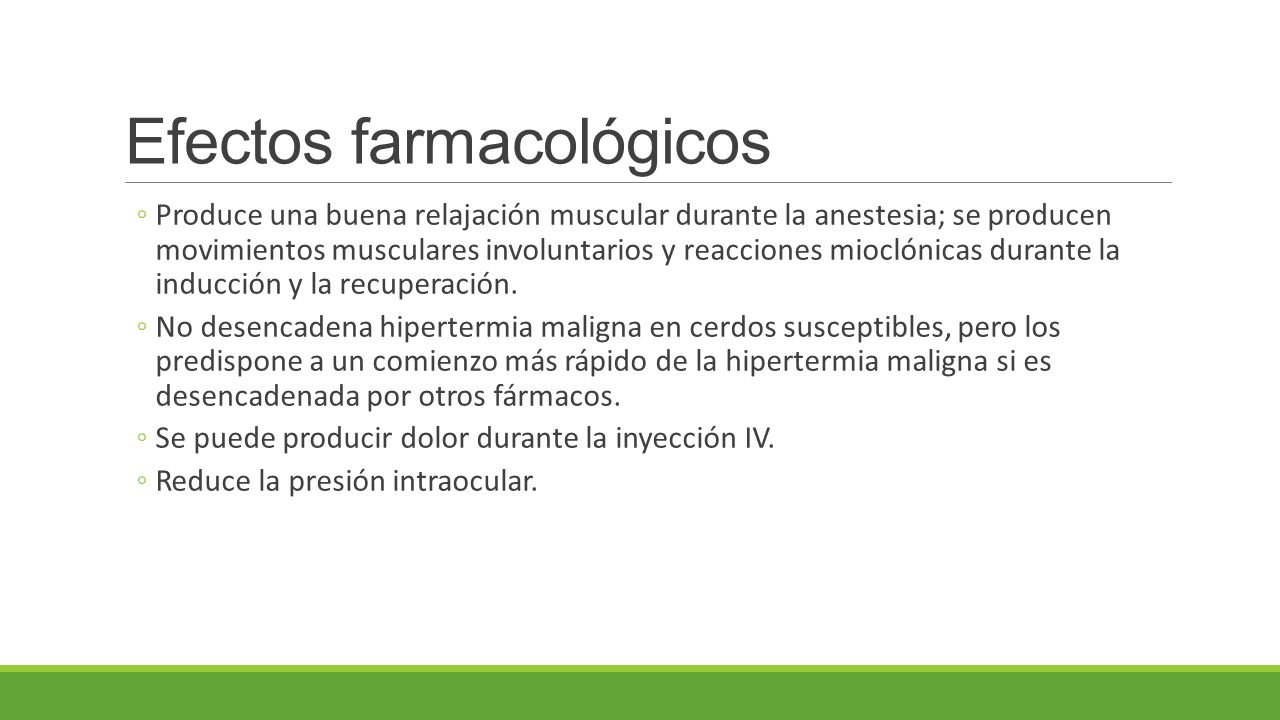 Efectos farmacológicos

◦ Produce una buena relajación muscular durante la anestesia; se producen movimientos musculares involuntarios y reacciones mioclónicas durante la inducción y la recuperación.

◦ No desencadena hipertermia maligna en cerdos susceptibles, pero los predispone a un comienzo más rápido de la hipertermia maligna si es desencadenada por otros fármacos.

◦ Se puede producir dolor durante la inyección IV.

◦ Reduce la presión intraocular.